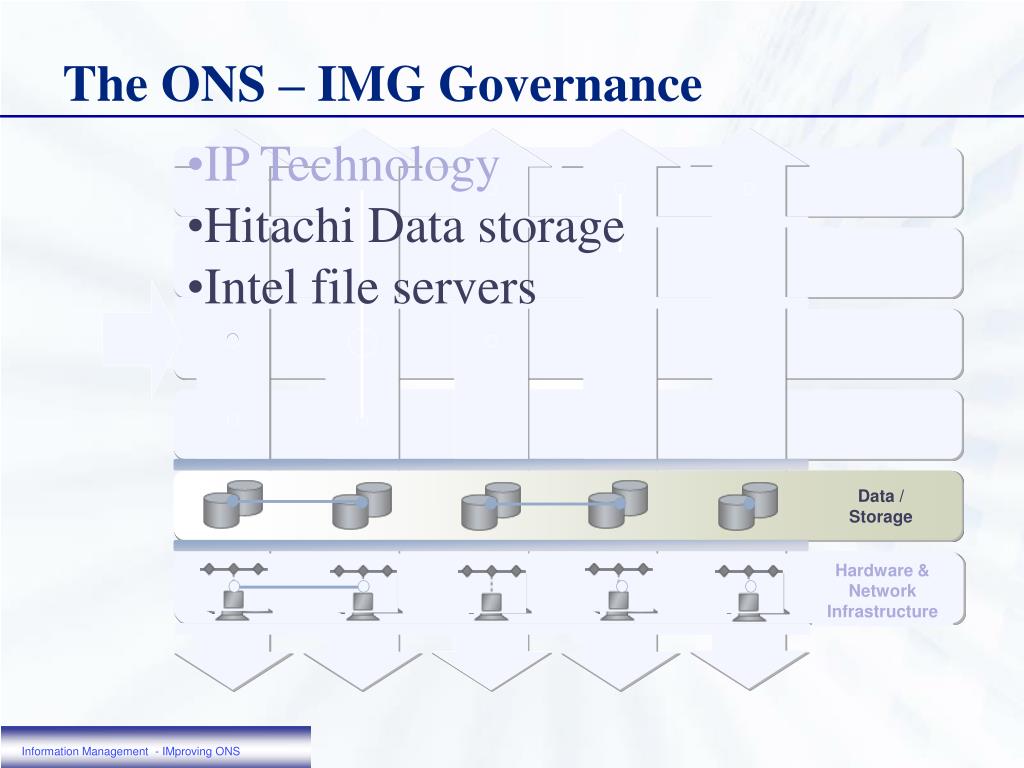 The ONS – IMG Governance

•IP Technology
•Hitachi Data storage
•Intel file servers

Data / Storage

Hardware & Network Infrastructure

Information Management - IMproving ONS